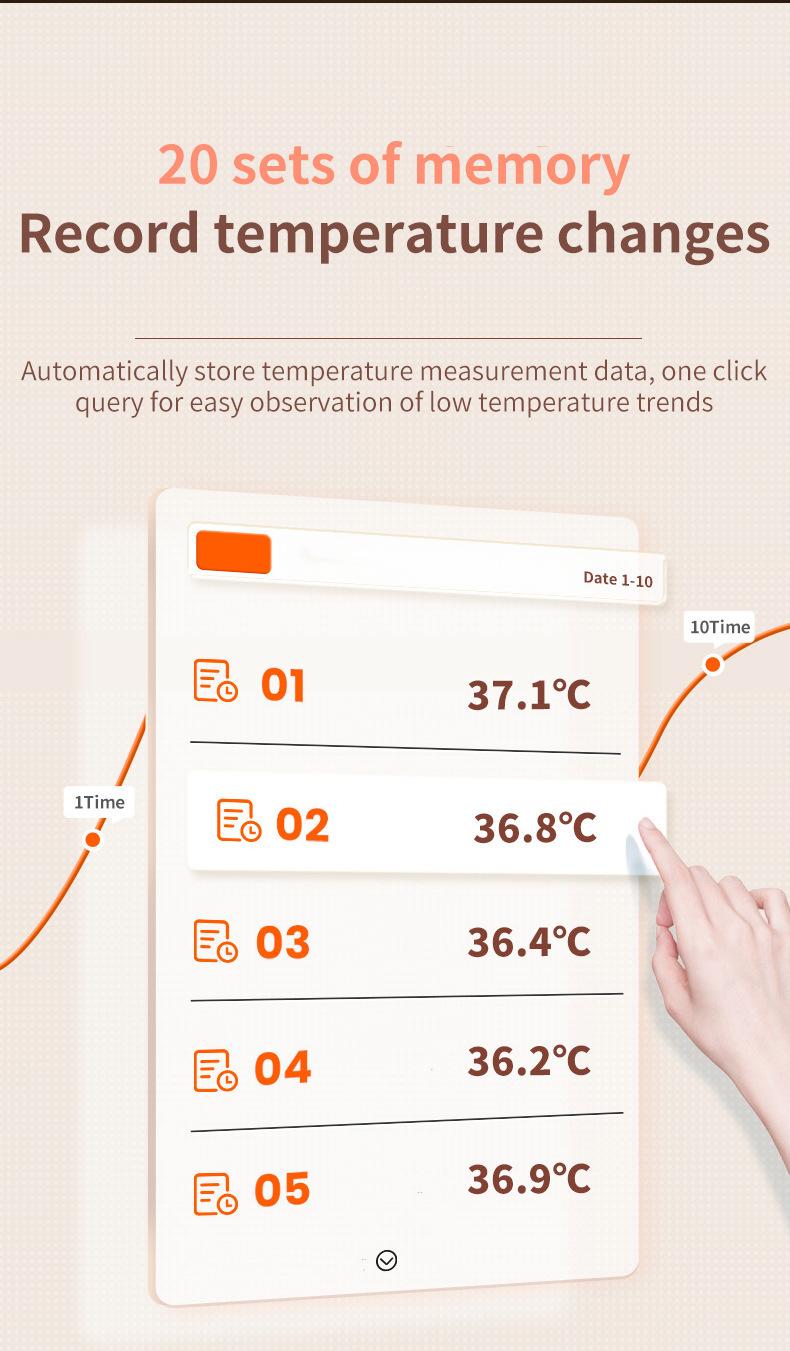 20 sets of memory
Record temperature changes

Automatically store temperature measurement data, one click query for easy observation of low temperature trends

Date 1-10

10Time

1Time

01 37.1℃

02 36.8℃

03 36.4℃

04 36.2℃

05 36.9℃